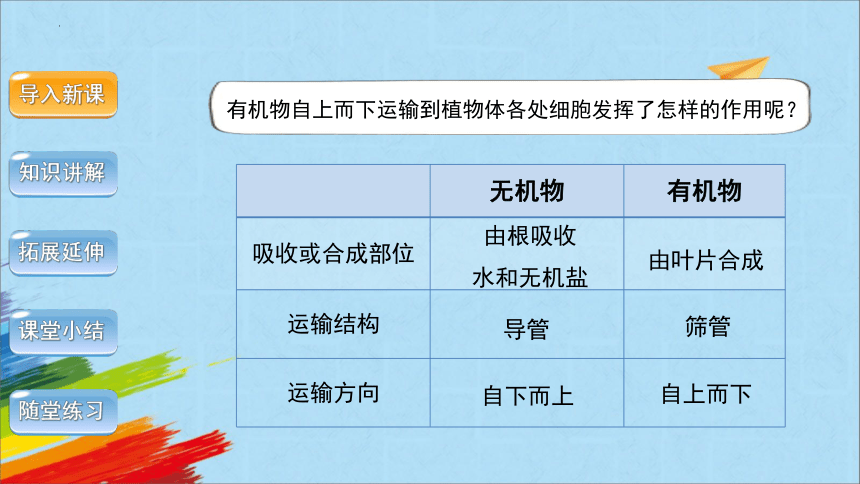 导入新课

知识讲解

拓展延伸

课堂小结

随堂练习

有机物自上而下运输到植物体各处细胞发挥了怎样的作用呢？

| | 无机物 | 有机物 |
|---|---|---|
| 吸收或合成部位 | 由根吸收 水和无机盐 | 由叶片合成 |
| 运输结构 | 导管 | 筛管 |
| 运输方向 | 自下而上 | 自上而下 |